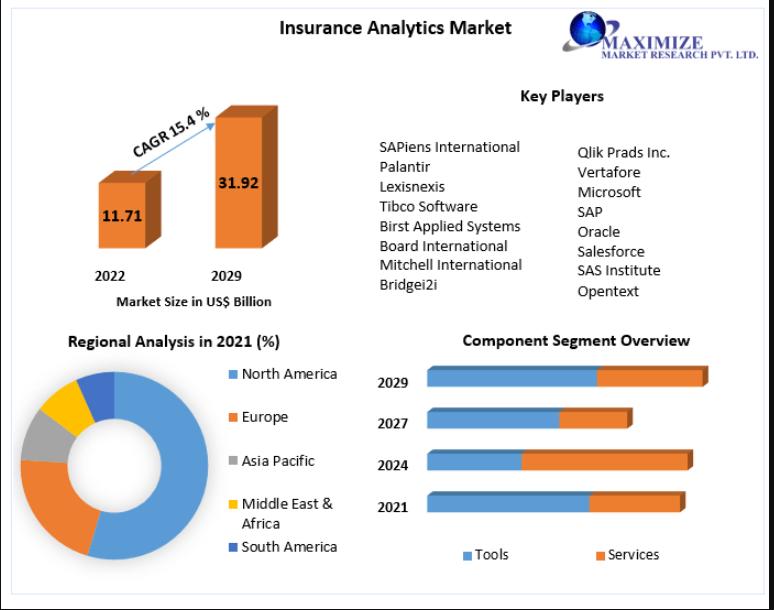 Insurance Analytics Market

MAXIMIZE
MARKET RESEARCH PVT. LTD.

CAGR 15.4 %

11.71

31.92

2022

2029

Market Size in US$ Billion

Key Players

SAPiens International
Palantir
Lexisnexis
Tibco Software
Birst Applied Systems
Board International
Mitchell International
Bridgei2i

Qlik Prads Inc.
Vertafore
Microsoft
SAP
Oracle
Salesforce
SAS Institute
Opentext

Regional Analysis in 2021 (%)

North America
Europe
Asia Pacific
Middle East & Africa
South America

Component Segment Overview

2029
2027
2024
2021

Tools
Services